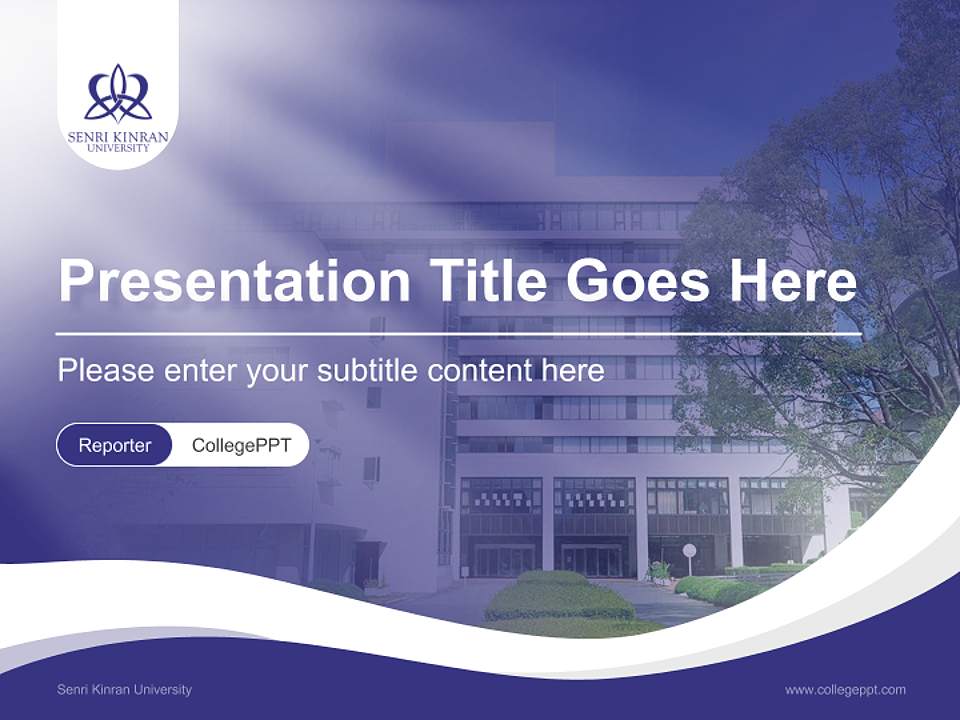 SENRI KINRAN
UNIVERSITY

Presentation Title Goes Here

Please enter your subtitle content here

Reporter CollegePPT

Senri Kinran University

www.collegeppt.com